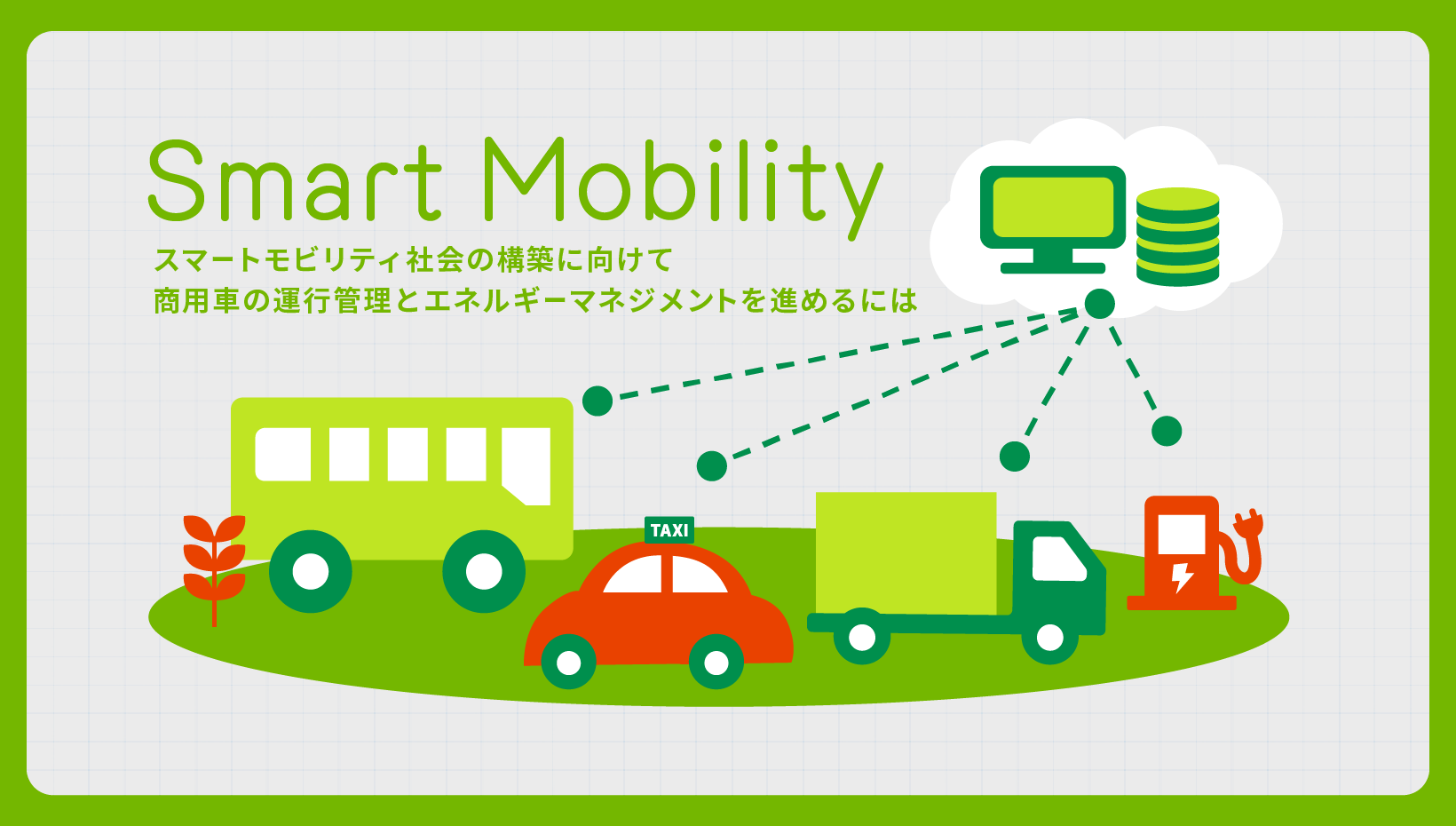 Smart Mobility

スマートモビリティ社会の構築に向けて
商用車の運行管理とエネルギーマネジメントを進めるには

TAXI